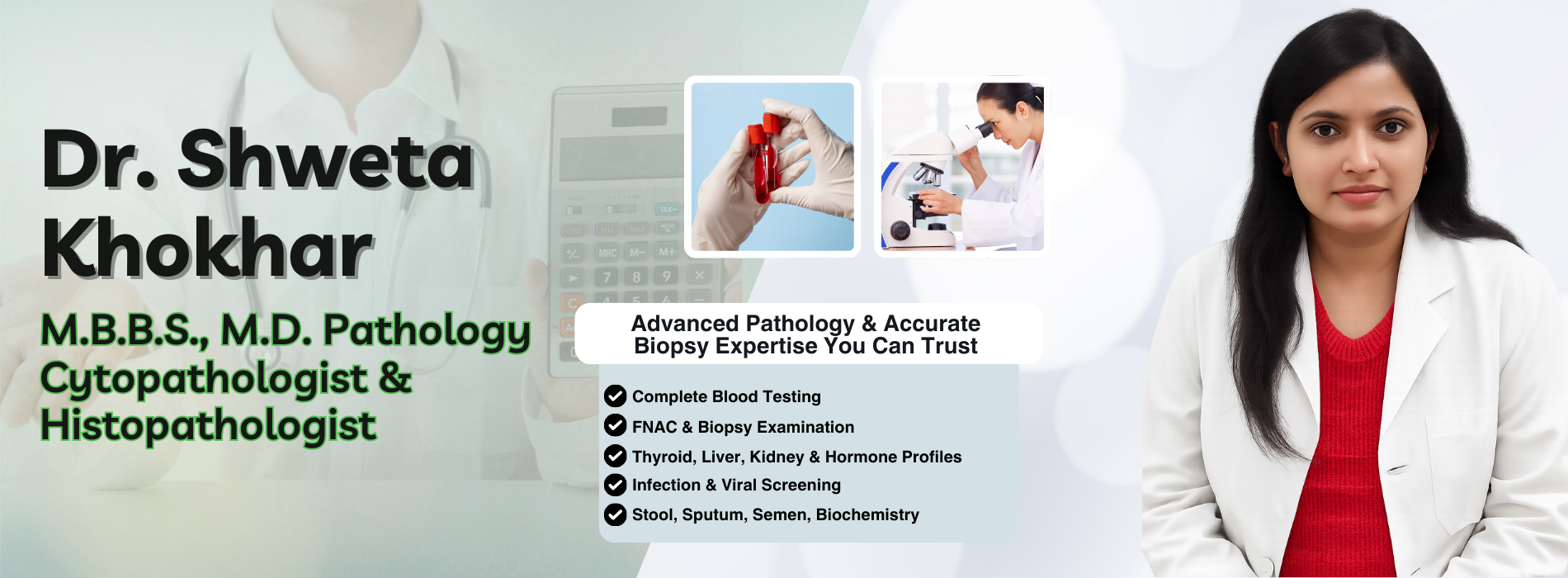 Dr. Shweta Khokhar

M.B.B.S., M.D. Pathology
Cytopathologist & Histopathologist

Advanced Pathology & Accurate Biopsy Expertise You Can Trust

Complete Blood Testing
FNAC & Biopsy Examination
Thyroid, Liver, Kidney & Hormone Profiles
Infection & Viral Screening
Stool, Sputum, Semen, Biochemistry